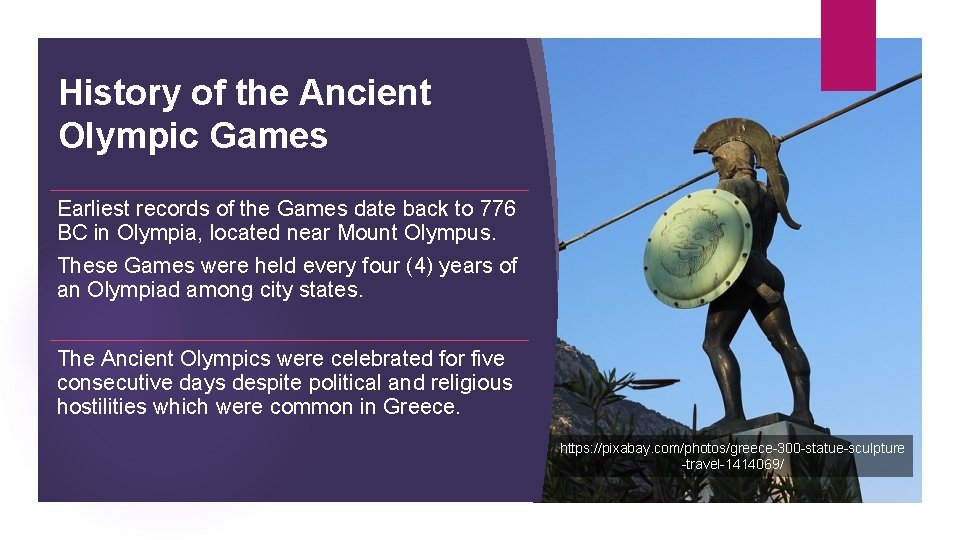 History of the Ancient Olympic Games

Earliest records of the Games date back to 776 BC in Olympia, located near Mount Olympus.

These Games were held every four (4) years of an Olympiad among city states.

The Ancient Olympics were celebrated for five consecutive days despite political and religious hostilities which were common in Greece.

https://pixabay.com/photos/greece-300-statue-sculpture-travel-1414069/